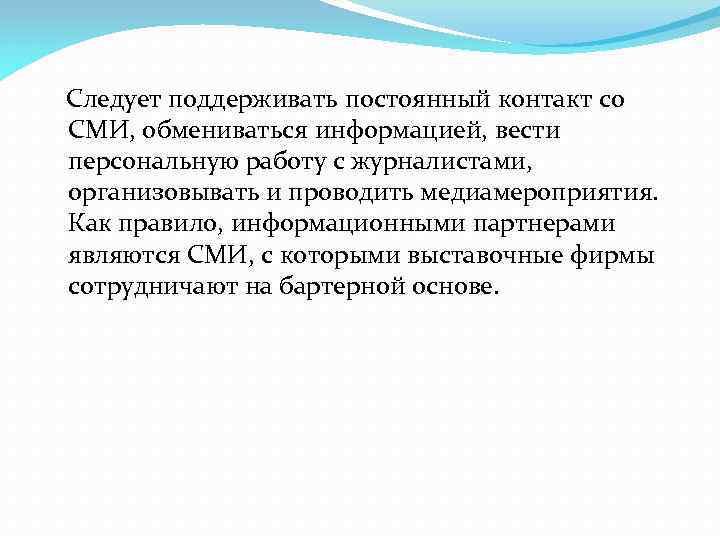 Следует поддерживать постоянный контакт со СМИ, обмениваться информацией, вести персональную работу с журналистами, организовывать и проводить медиамероприятия. Как правило, информационными партнерами являются СМИ, с которыми выставочные фирмы сотрудничают на бартерной основе.